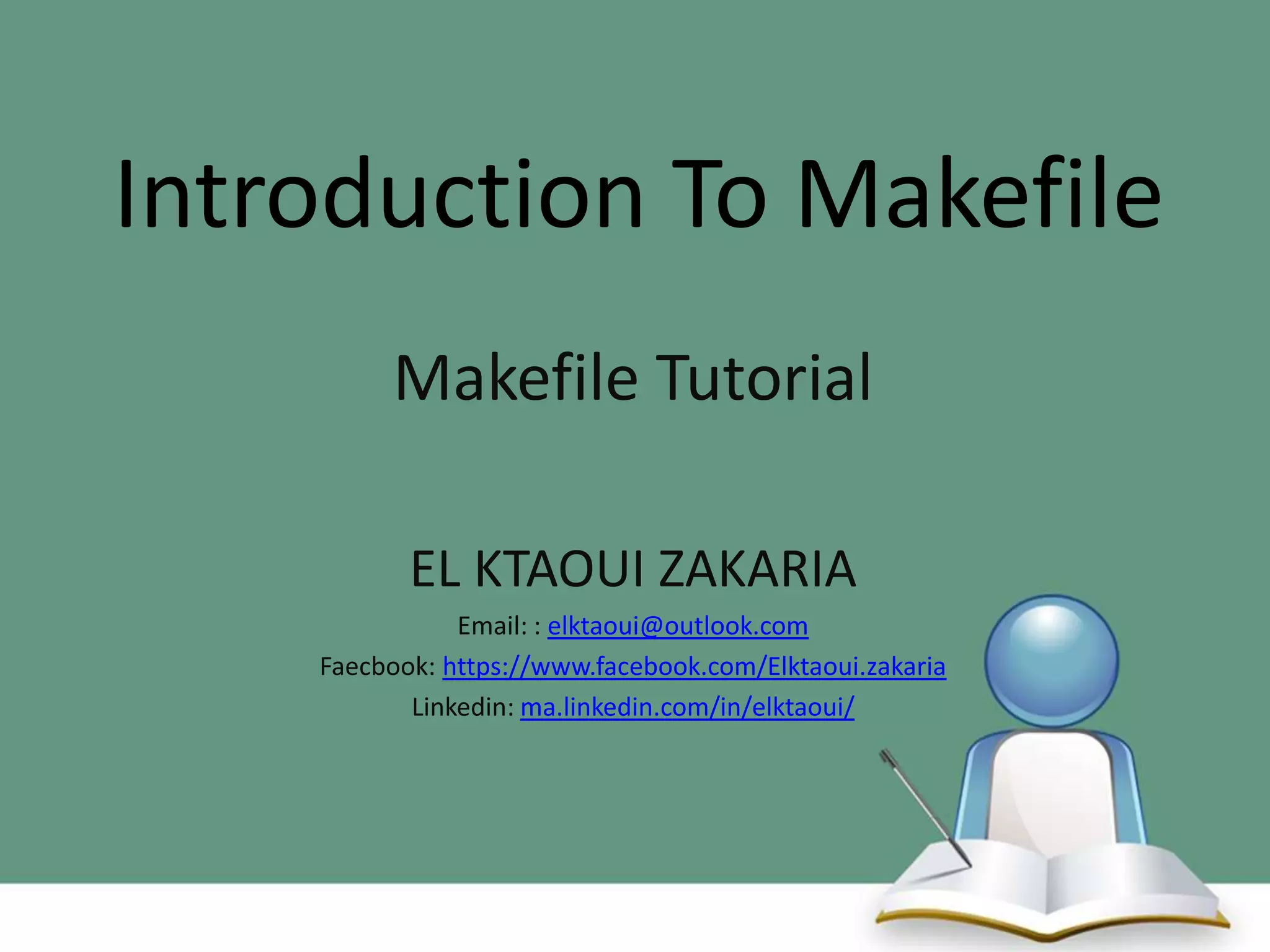 Introduction To Makefile

Makefile Tutorial

EL KTAOUI ZAKARIA

Email: : elktaoui@outlook.com
Faecbook: https://www.facebook.com/Elktaoui.zakaria
Linkedin: ma.linkedin.com/in/elktaoui/